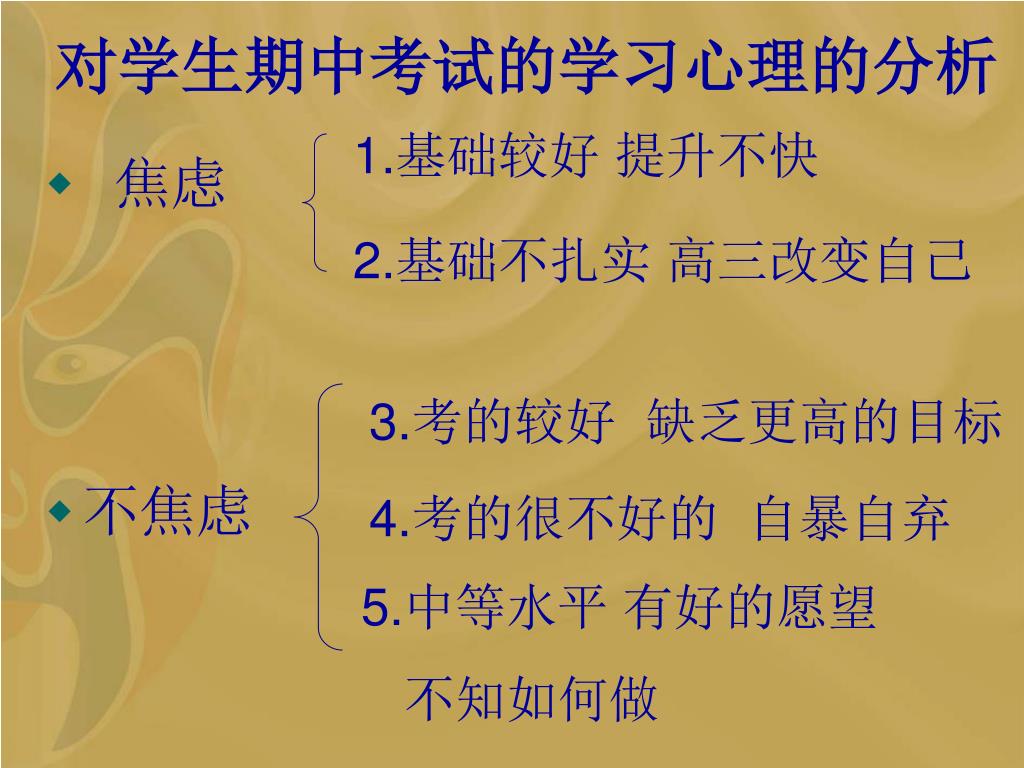 对学生期中考试的学习心理的分析

焦虑

1.基础较好 提升不快

2.基础不扎实 高三改变自己

不焦虑

3.考的较好  缺乏更高的目标

4.考的很不好的  自暴自弃

5.中等水平 有好的愿望 不知如何做